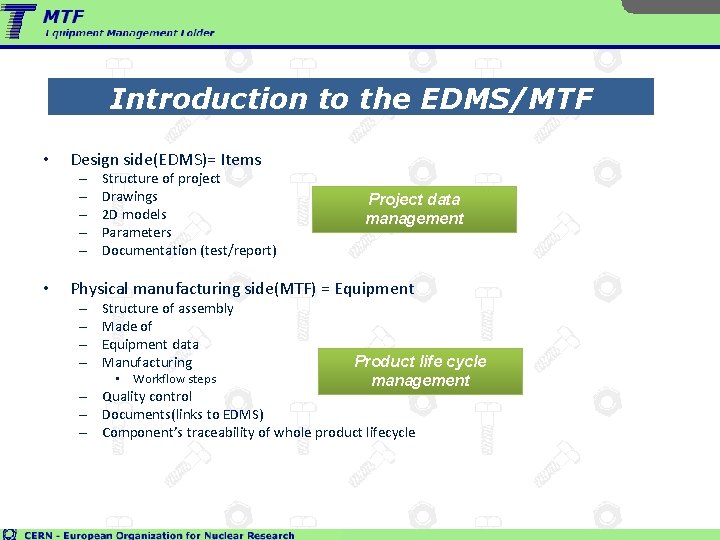 MTF
Equipment Management Folder

Introduction to the EDMS/MTF

• Design side(EDMS)= Items
– Structure of project
– Drawings
– 2D models
– Parameters
– Documentation (test/report)

Project data management

• Physical manufacturing side(MTF) = Equipment
– Structure of assembly
– Made of
– Equipment data
– Manufacturing
▪ Workflow steps
– Quality control
– Documents(links to EDMS)
– Component's traceability of whole product lifecycle

Product life cycle management

CERN - European Organization for Nuclear Research